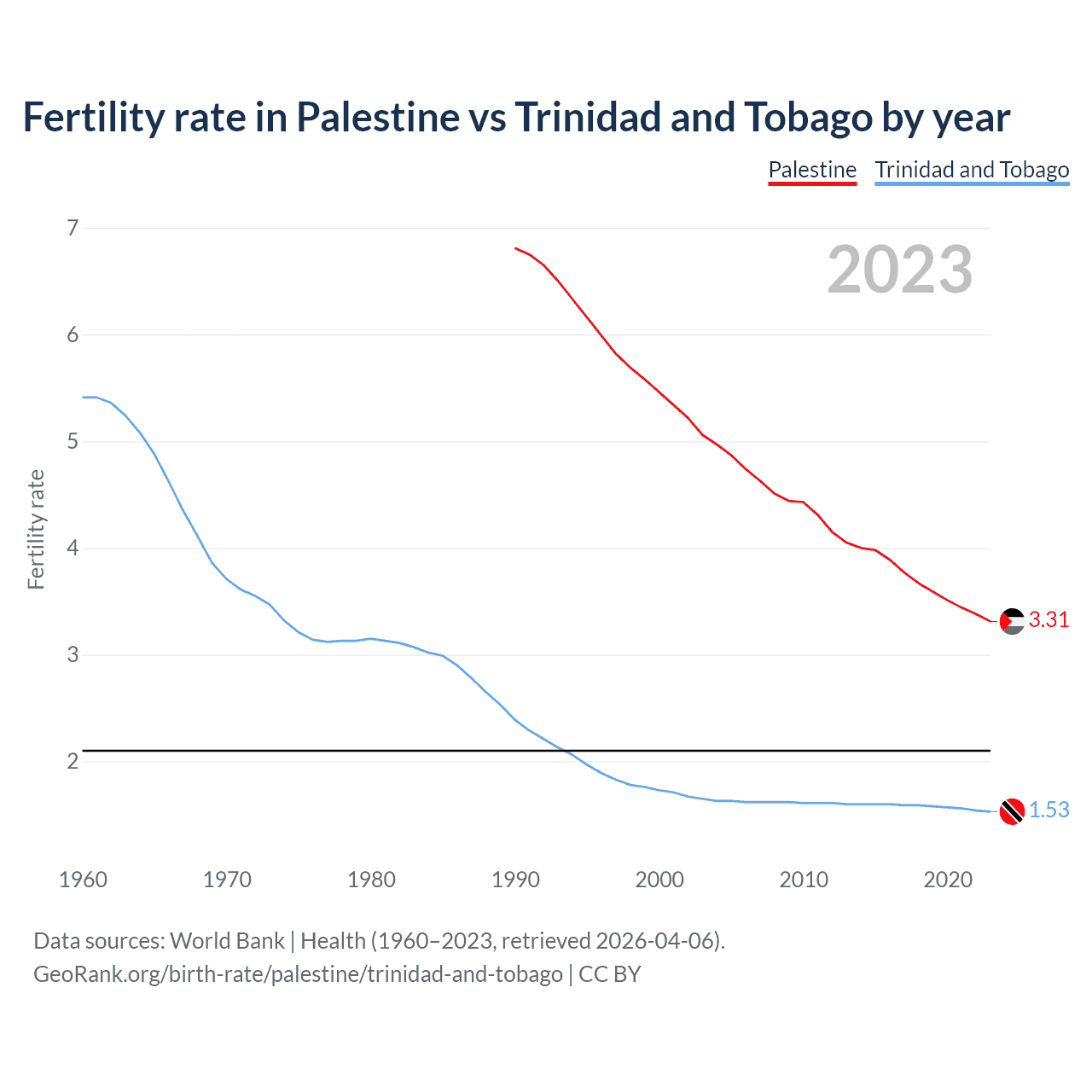 Fertility rate in Palestine vs Trinidad and Tobago by year

Palestine Trinidad and Tobago

2023

Fertility rate

7
6
5
4
3
2

3.31
1.53

1960 1970 1980 1990 2000 2010 2020

Data sources: World Bank | Health (1960–2023, retrieved 2026-04-06).
GeoRank.org/birth-rate/palestine/trinidad-and-tobago | CC BY